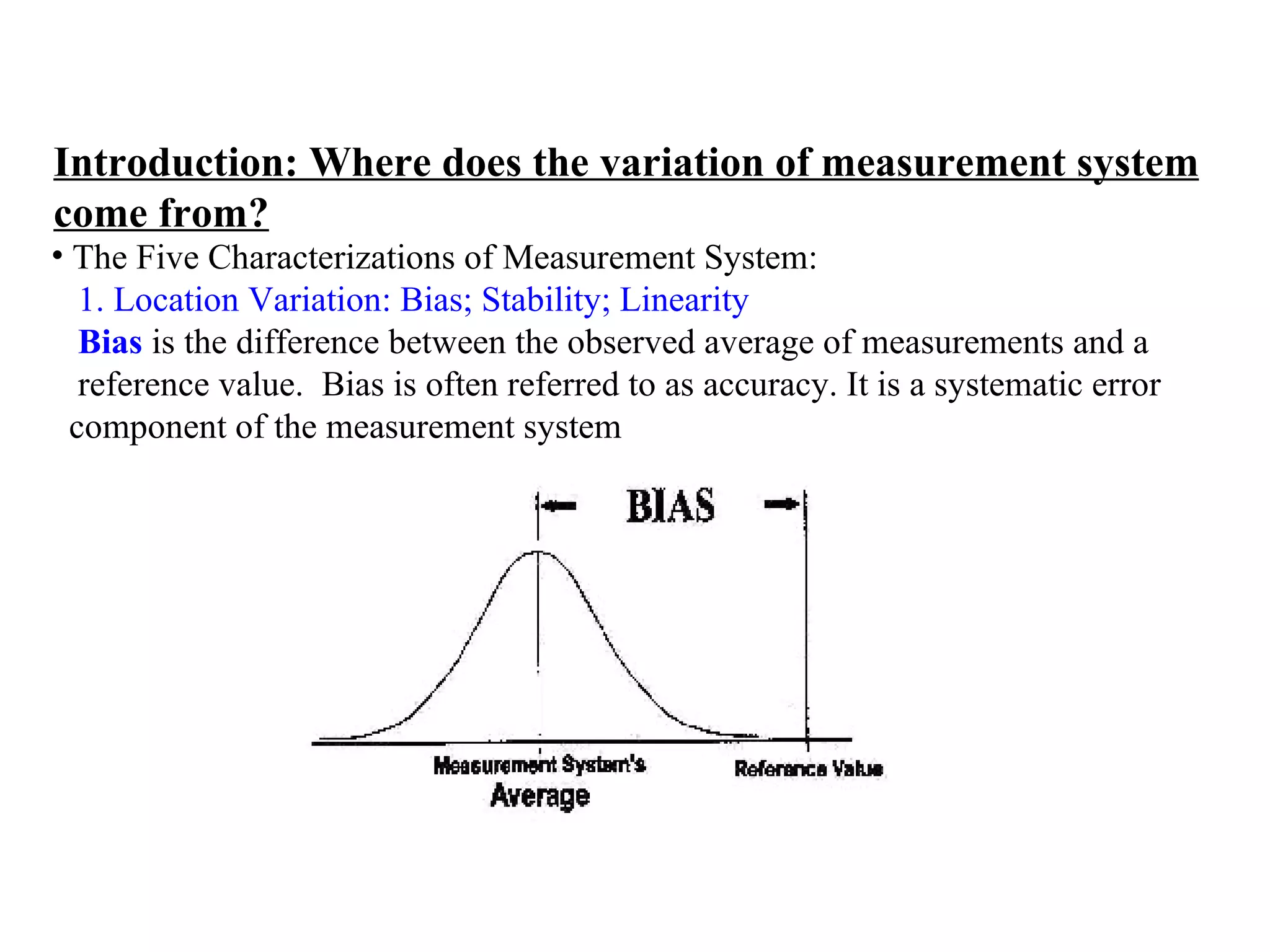 Introduction: Where does the variation of measurement system come from?

• The Five Characterizations of Measurement System:

1. Location Variation: Bias; Stability; Linearity

Bias is the difference between the observed average of measurements and a reference value. Bias is often referred to as accuracy. It is a systematic error component of the measurement system

BIAS

Measurement System's Average

Reference Value